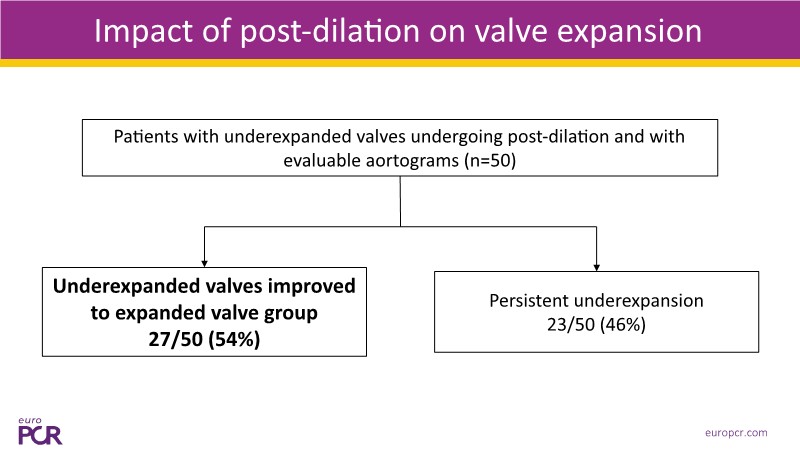 Impact of post-dilation on valve expansion

Patients with underexpanded valves undergoing post-dilation and with evaluable aortograms (n=50)

Underexpanded valves improved to expanded valve group
27/50 (54%)

Persistent underexpansion
23/50 (46%)

euro
PCR

europcr.com